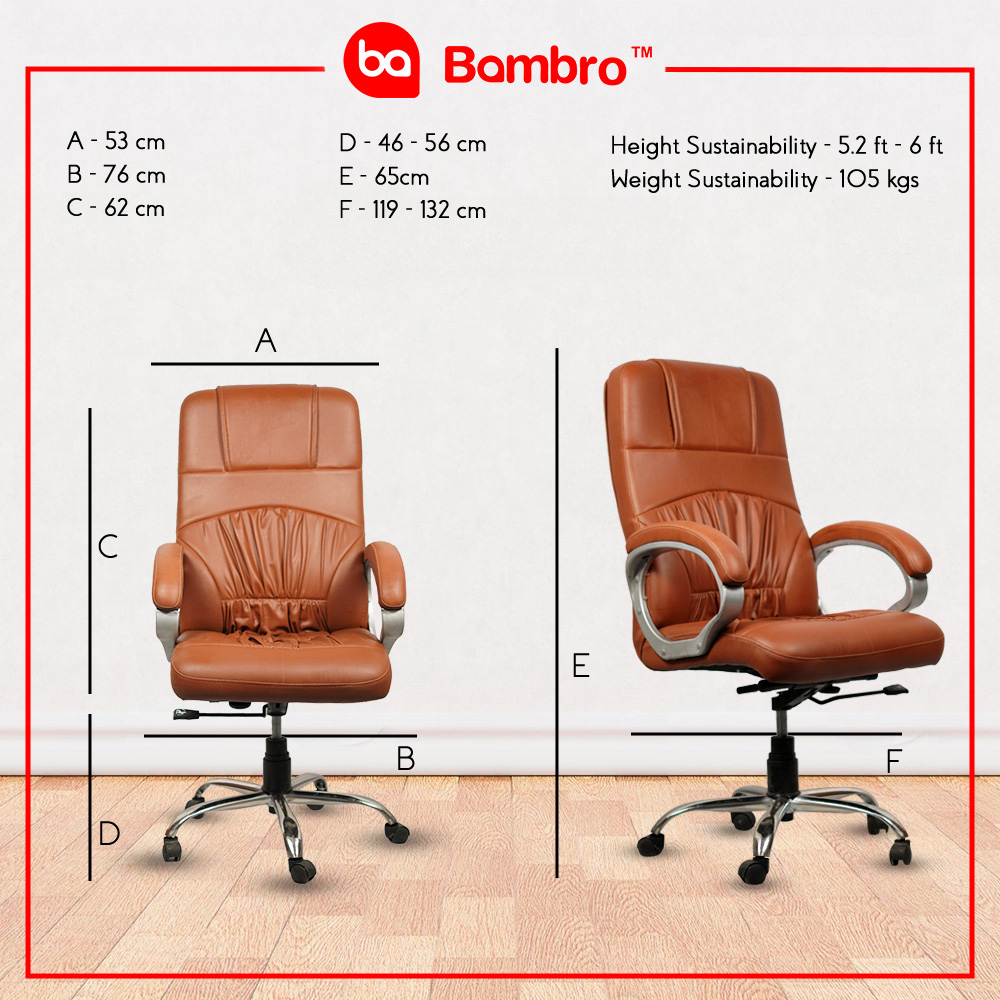 ba Bambro™

A - 53 cm
B - 76 cm
C - 62 cm

D - 46 - 56 cm
E - 65cm
F - 119 - 132 cm

Height Sustainability - 5.2 ft - 6 ft
Weight Sustainability - 105 kgs

A
C
B
D
E
F